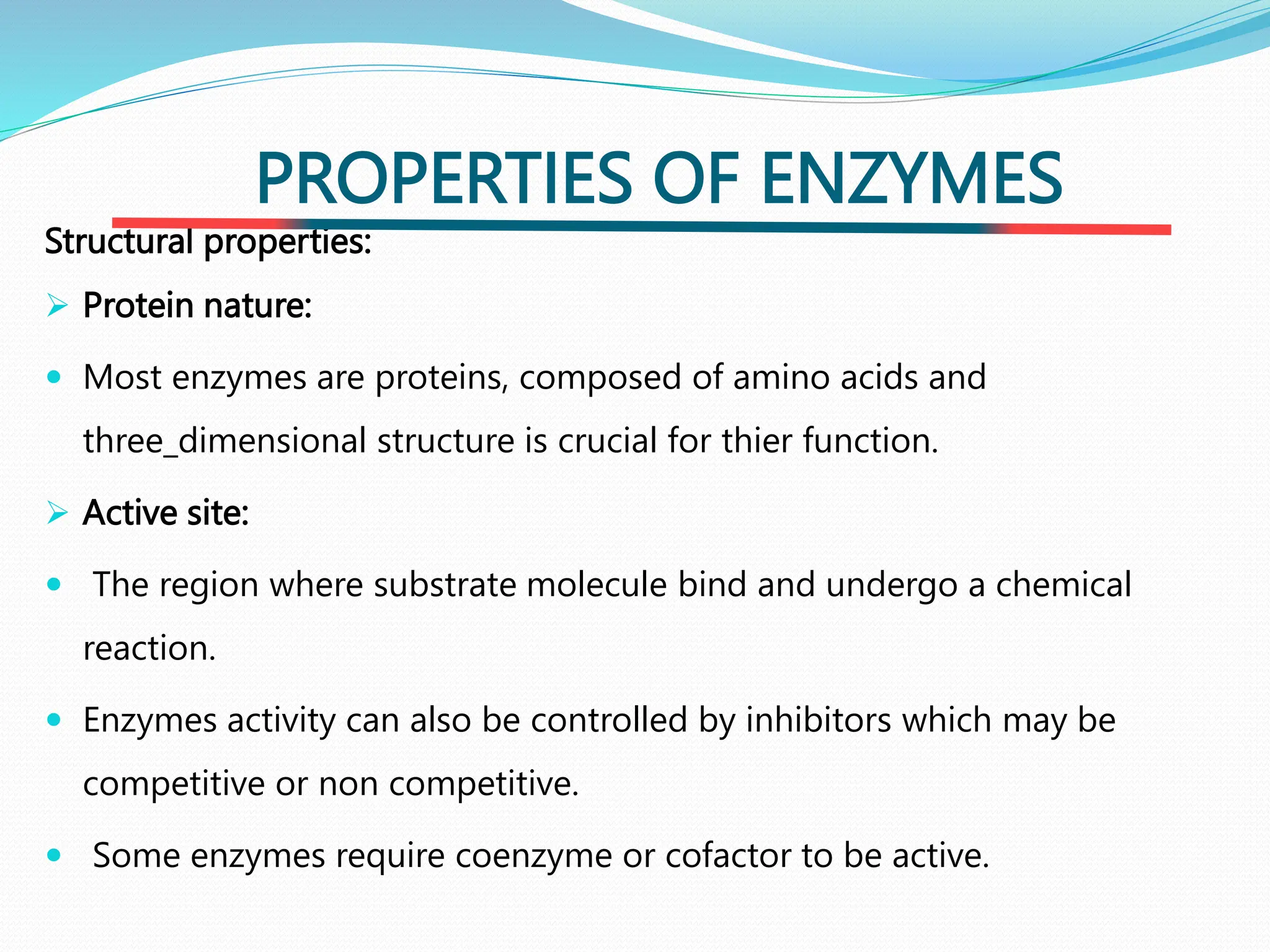 PROPERTIES OF ENZYMES

Structural properties:

➢ Protein nature:

• Most enzymes are proteins, composed of amino acids and three_dimensional structure is crucial for thier function.

➢ Active site:

• The region where substrate molecule bind and undergo a chemical reaction.

• Enzymes activity can also be controlled by inhibitors which may be competitive or non competitive.

• Some enzymes require coenzyme or cofactor to be active.